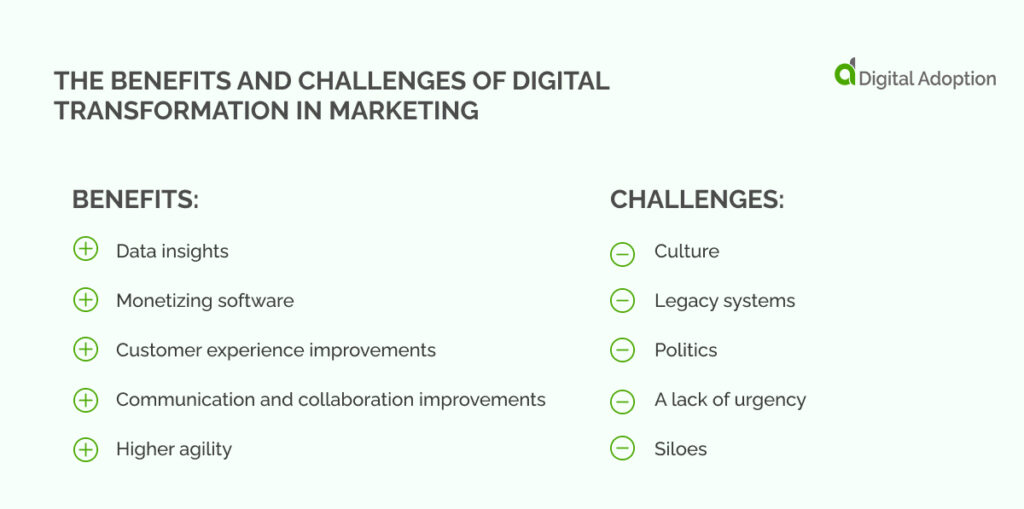 THE BENEFITS AND CHALLENGES OF DIGITAL TRANSFORMATION IN MARKETING

Digital Adoption

BENEFITS:

Data insights

Monetizing software

Customer experience improvements

Communication and collaboration improvements

Higher agility

CHALLENGES:

Culture

Legacy systems

Politics

A lack of urgency

Siloes